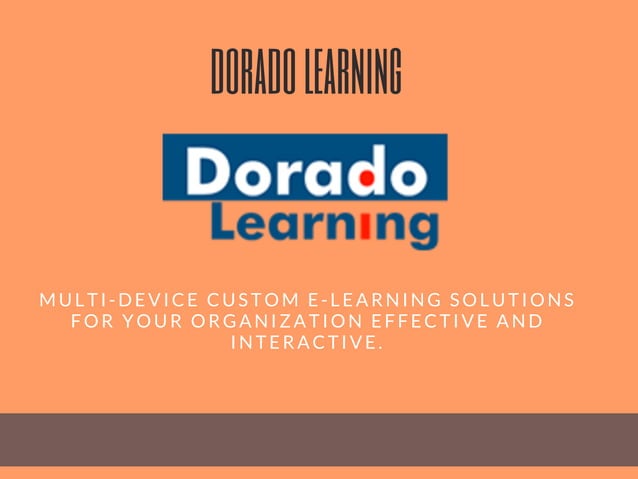 DORADO LEARNING

Dorado
Learning

MULTI-DEVICE CUSTOM E-LEARNING SOLUTIONS FOR YOUR ORGANIZATION EFFECTIVE AND INTERACTIVE.